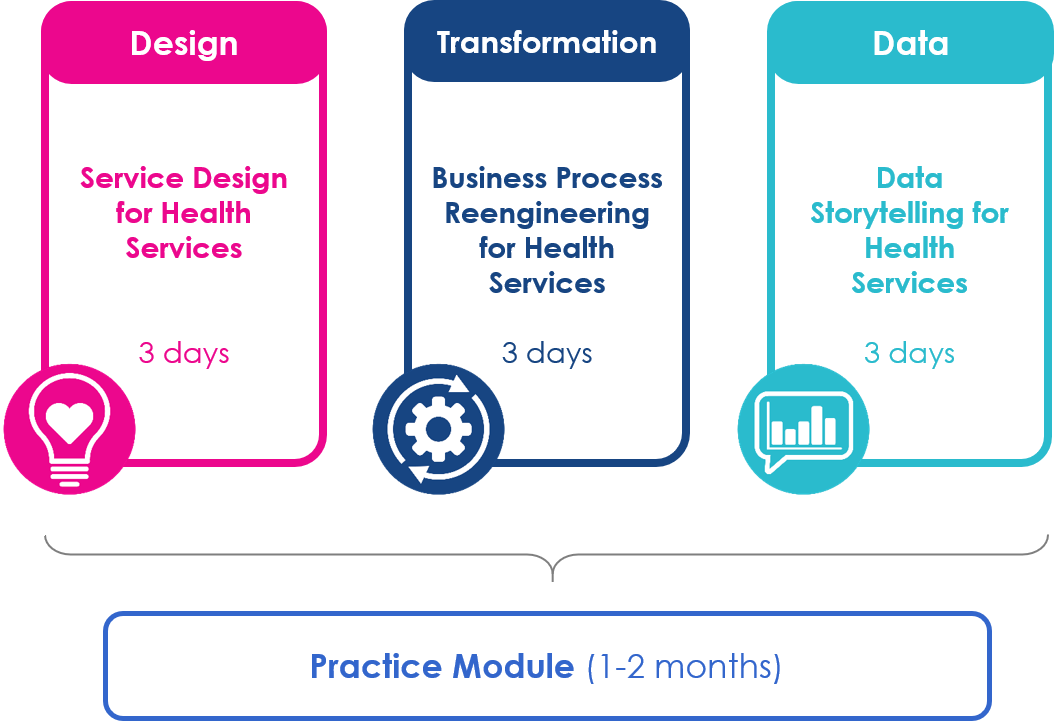 Design

Service Design for Health Services

3 days

Transformation

Business Process Reengineering for Health Services

3 days

Data

Data Storytelling for Health Services

3 days

Practice Module (1-2 months)